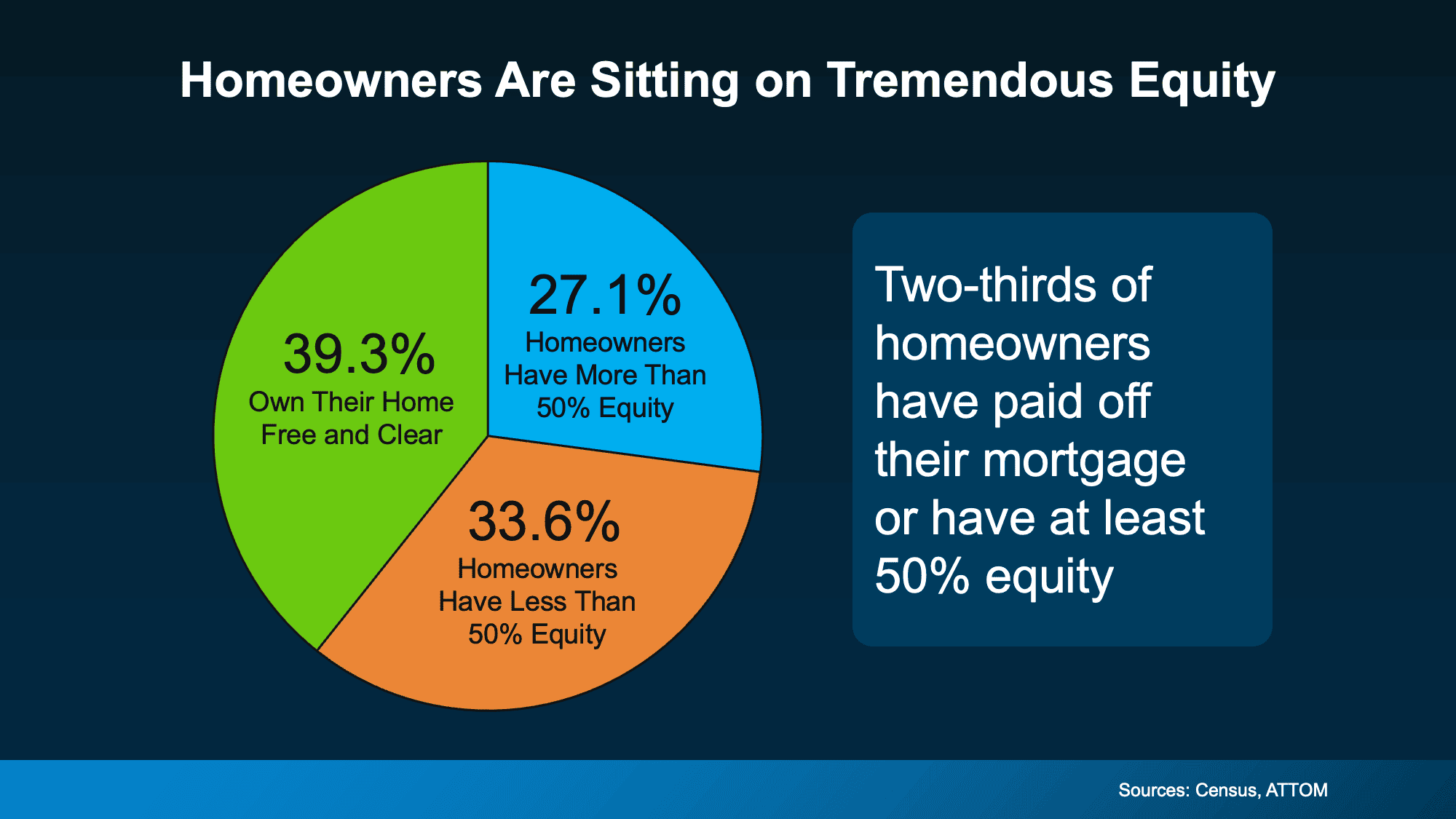 Homeowners Are Sitting on Tremendous Equity

39.3%
Own Their Home Free and Clear

27.1%
Homeowners Have More Than 50% Equity

33.6%
Homeowners Have Less Than 50% Equity

Two-thirds of homeowners have paid off their mortgage or have at least 50% equity

Sources: Census, ATTOM